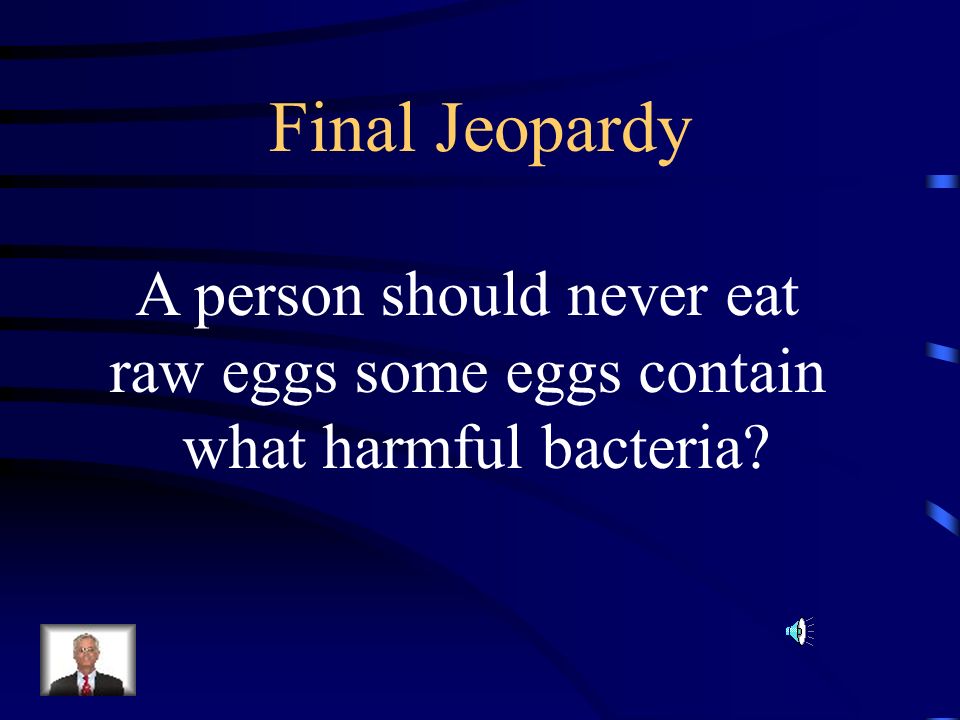 Final Jeopardy

A person should never eat raw eggs some eggs contain what harmful bacteria?